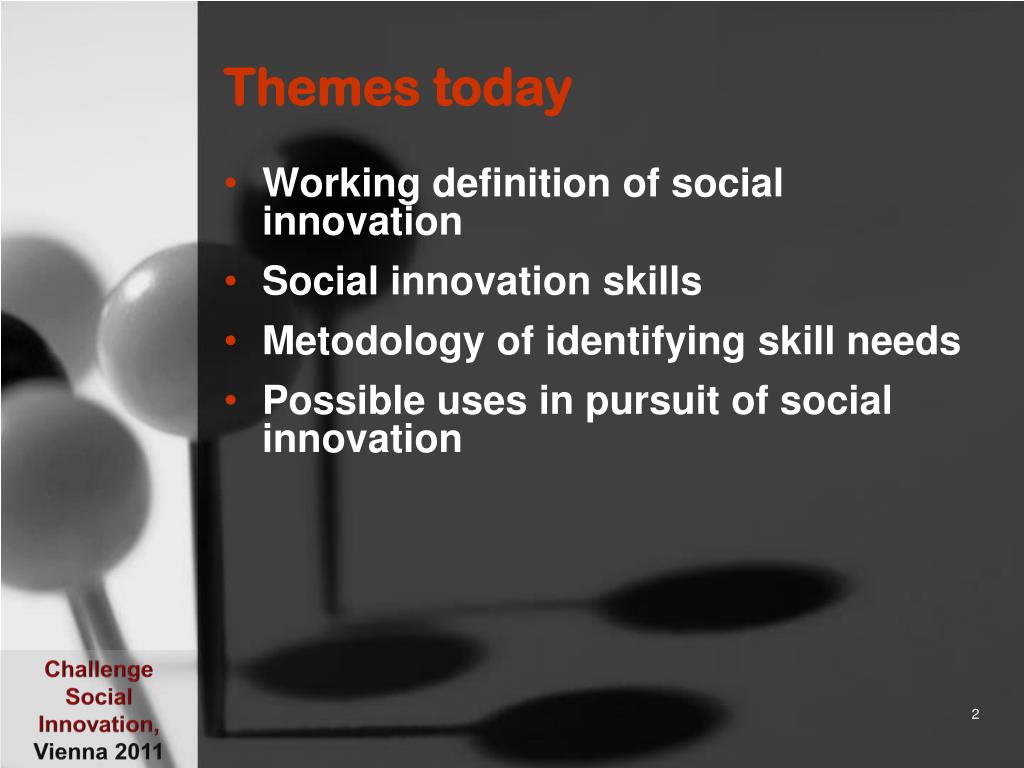 Themes today

• Working definition of social innovation
• Social innovation skills
• Metodology of identifying skill needs
• Possible uses in pursuit of social innovation

Challenge Social Innovation, Vienna 2011

2